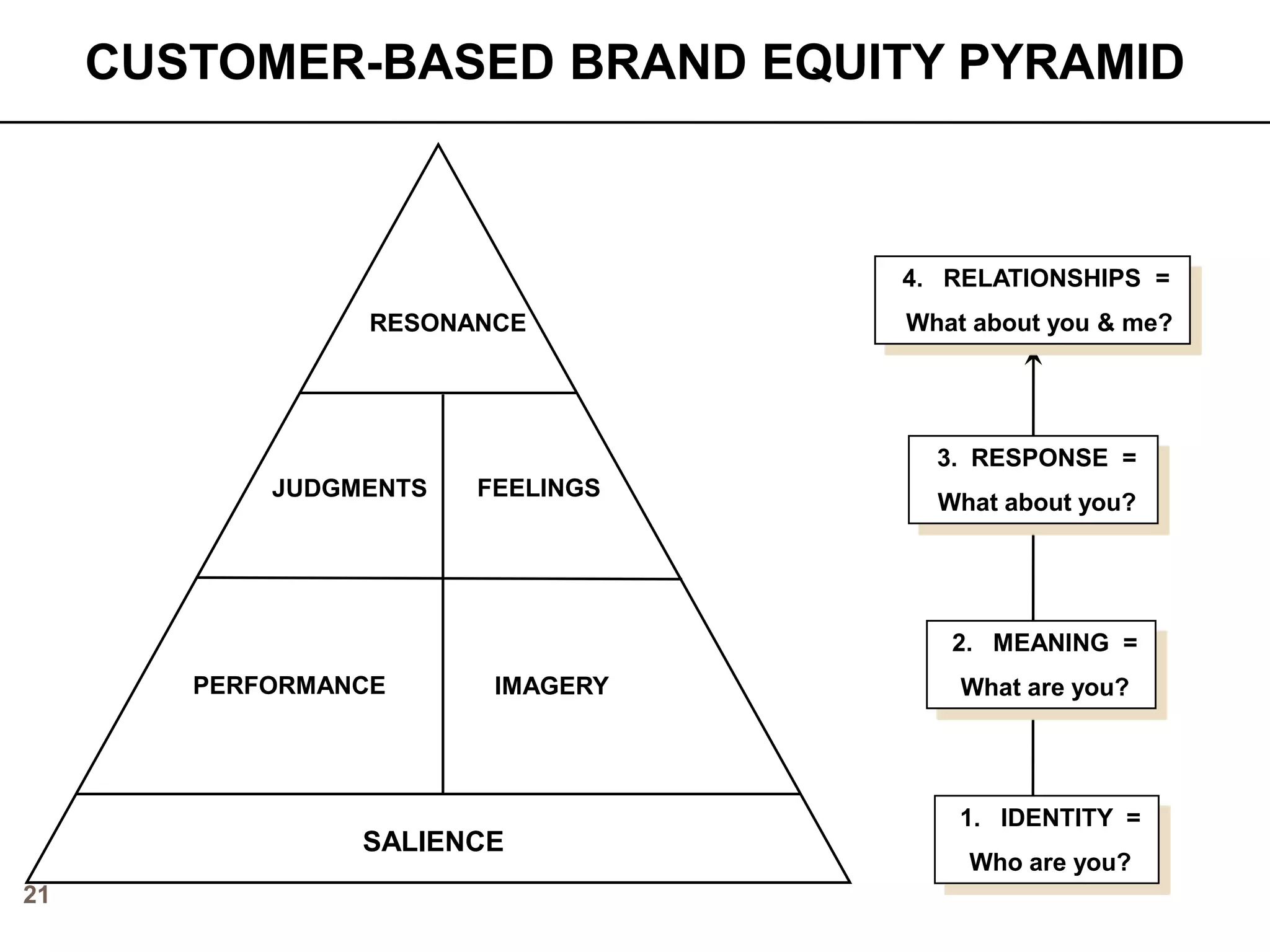 CUSTOMER-BASED BRAND EQUITY PYRAMID

RESONANCE

JUDGMENTS

FEELINGS

PERFORMANCE

IMAGERY

SALIENCE

4. RELATIONSHIPS =
What about you & me?

3. RESPONSE =
What about you?

2. MEANING =
What are you?

1. IDENTITY =
Who are you?

21